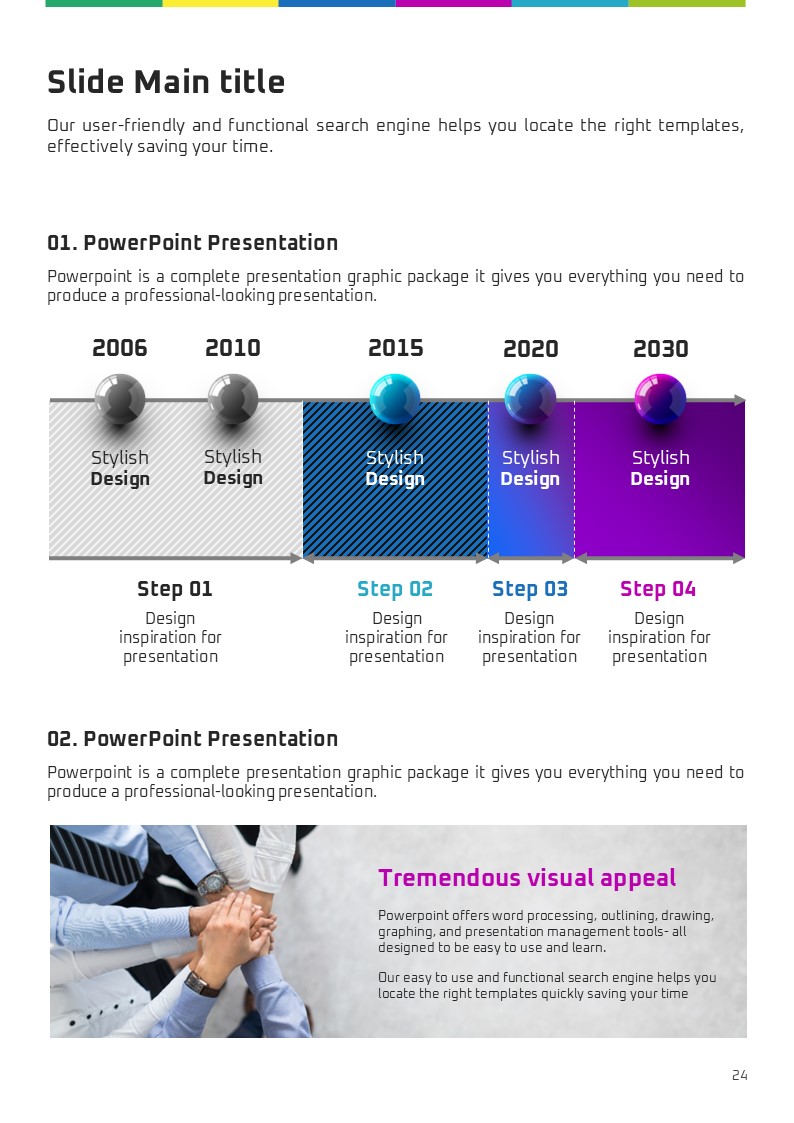 Slide Main title

Our user-friendly and functional search engine helps you locate the right templates, effectively saving your time.

01. PowerPoint Presentation

Powerpoint is a complete presentation graphic package it gives you everything you need to produce a professional-looking presentation.

2006

2010

2015

2020

2030

Stylish Design

Stylish Design

Stylish Design

Stylish Design

Stylish Design

Step 01

Design inspiration for presentation

Step 02

Design inspiration for presentation

Step 03

Design inspiration for presentation

Step 04

Design inspiration for presentation

02. PowerPoint Presentation

Powerpoint is a complete presentation graphic package it gives you everything you need to produce a professional-looking presentation.

Tremendous visual appeal

Powerpoint offers word processing, outlining, drawing, graphing, and presentation management tools- all designed to be easy to use and learn.

Our easy to use and functional search engine helps you locate the right templates quickly saving your time

24